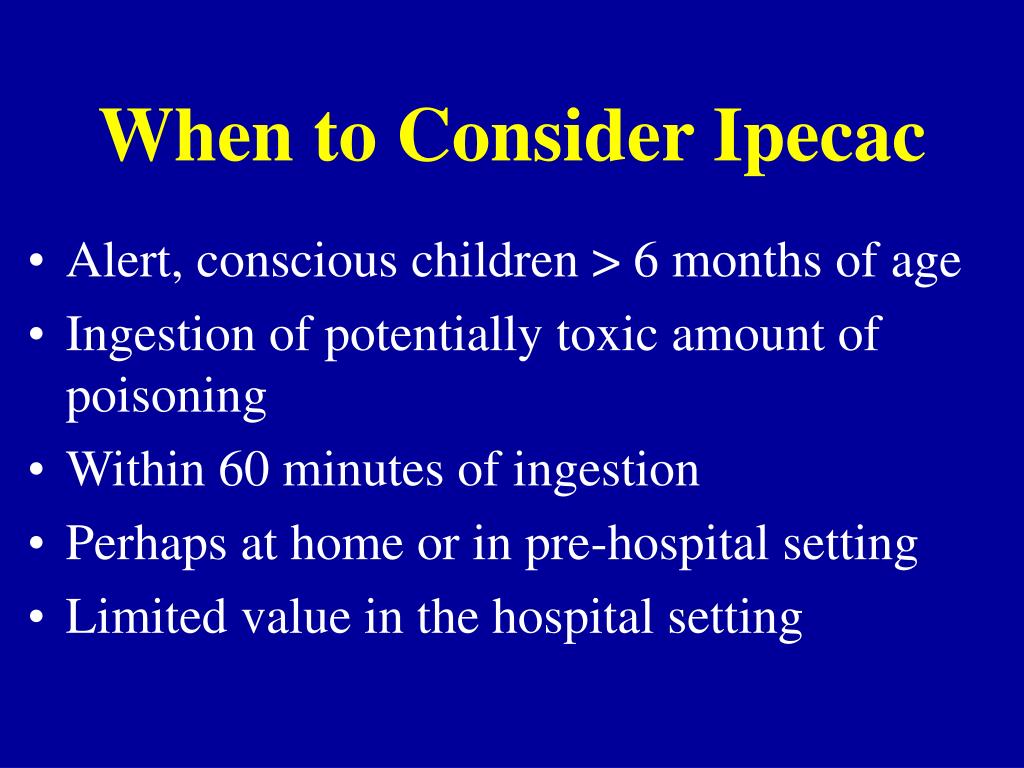 When to Consider Ipecac

• Alert, conscious children > 6 months of age
• Ingestion of potentially toxic amount of poisoning
• Within 60 minutes of ingestion
• Perhaps at home or in pre-hospital setting
• Limited value in the hospital setting